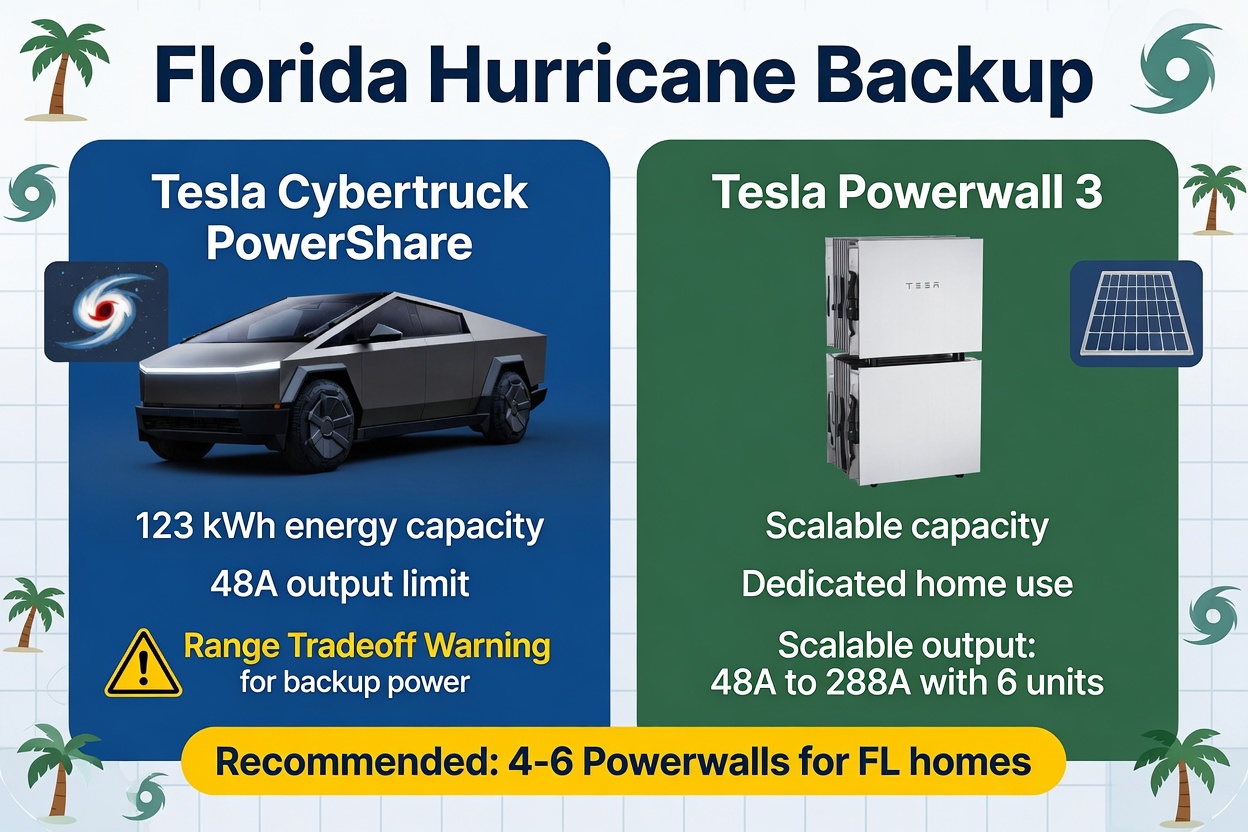 Florida Hurricane Backup

Tesla Cybertruck PowerShare

123 kWh energy capacity

48A output limit

Range Tradeoff Warning for backup power

Tesla Powerwall 3

TESLA

Scalable capacity

Dedicated home use

Scalable output: 48A to 288A with 6 units

Recommended: 4-6 Powerwalls for FL homes